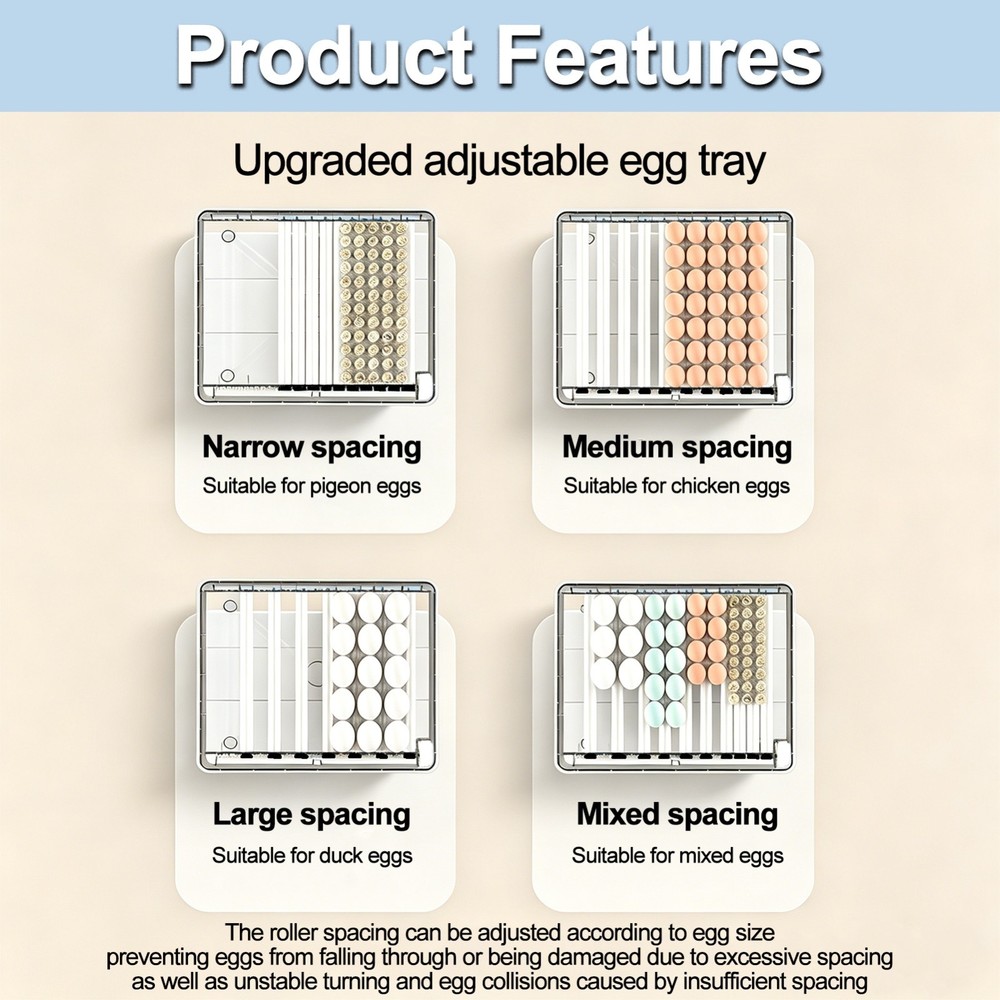 Product Features

Upgraded adjustable egg tray

Narrow spacing
Suitable for pigeon eggs

Medium spacing
Suitable for chicken eggs

Large spacing
Suitable for duck eggs

Mixed spacing
Suitable for mixed eggs

The roller spacing can be adjusted according to egg size preventing eggs from falling through or being damaged due to excessive spacing as well as unstable turning and egg collisions caused by insufficient spacing